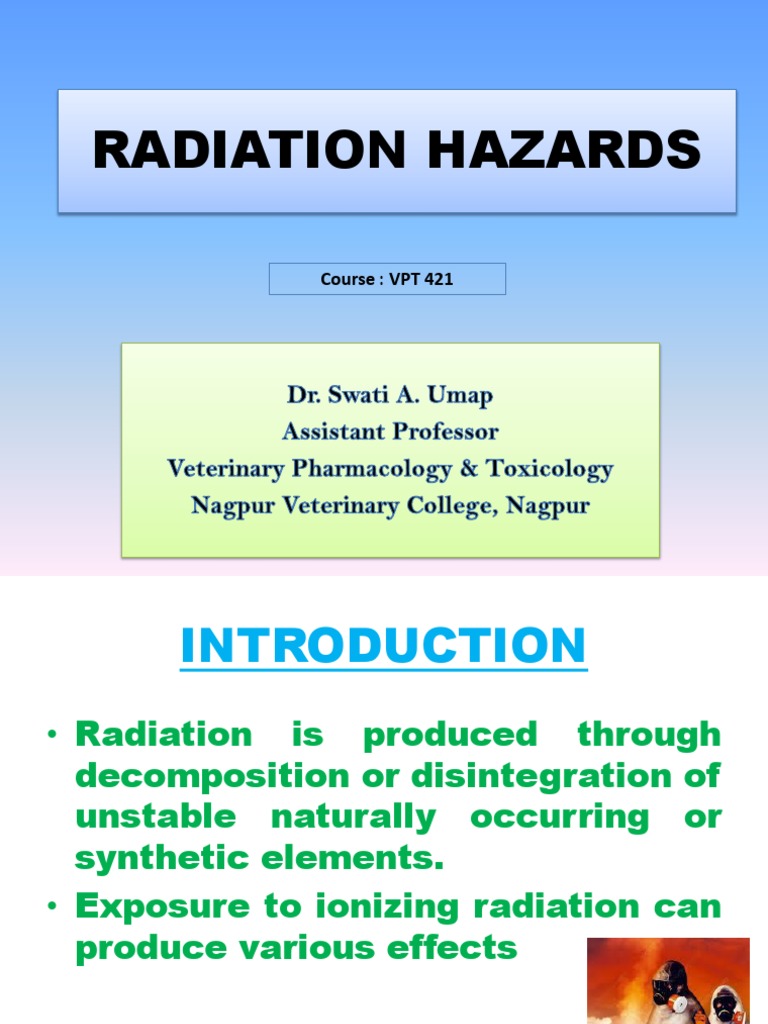 RADIATION HAZARDS

Course : VPT 421

Dr. Swati A. Umap
Assistant Professor
Veterinary Pharmacology & Toxicology
Nagpur Veterinary College, Nagpur

INTRODUCTION

• Radiation is produced through decomposition or disintegration of unstable naturally occurring or synthetic elements.

• Exposure to ionizing radiation can produce various effects